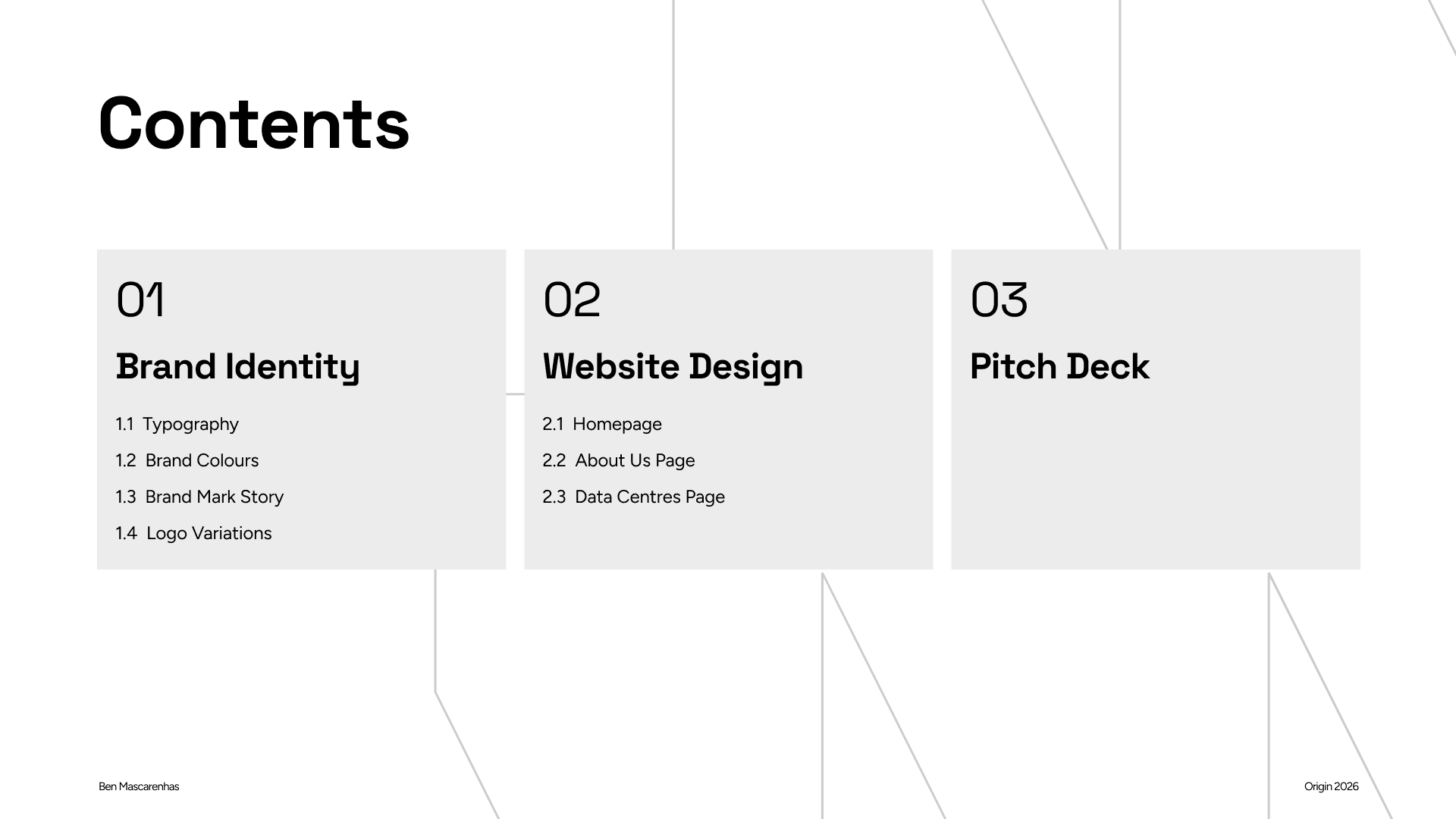 Contents

01

Brand Identity

1.1 Typography

1.2 Brand Colours

1.3 Brand Mark Story

1.4 Logo Variations

02

Website Design

2.1 Homepage

2.2 About Us Page

2.3 Data Centres Page

03

Pitch Deck

Ben Mascarenhas

Origin 2026